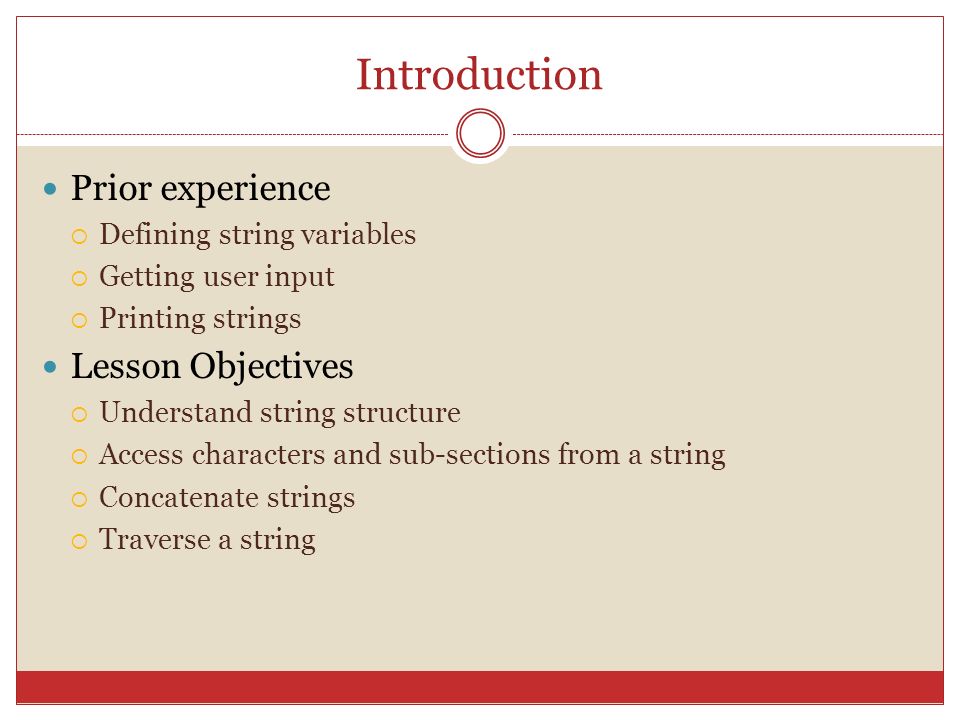 Introduction

Prior experience
Defining string variables
Getting user input
Printing strings

Lesson Objectives
Understand string structure
Access characters and sub-sections from a string
Concatenate strings
Traverse a string